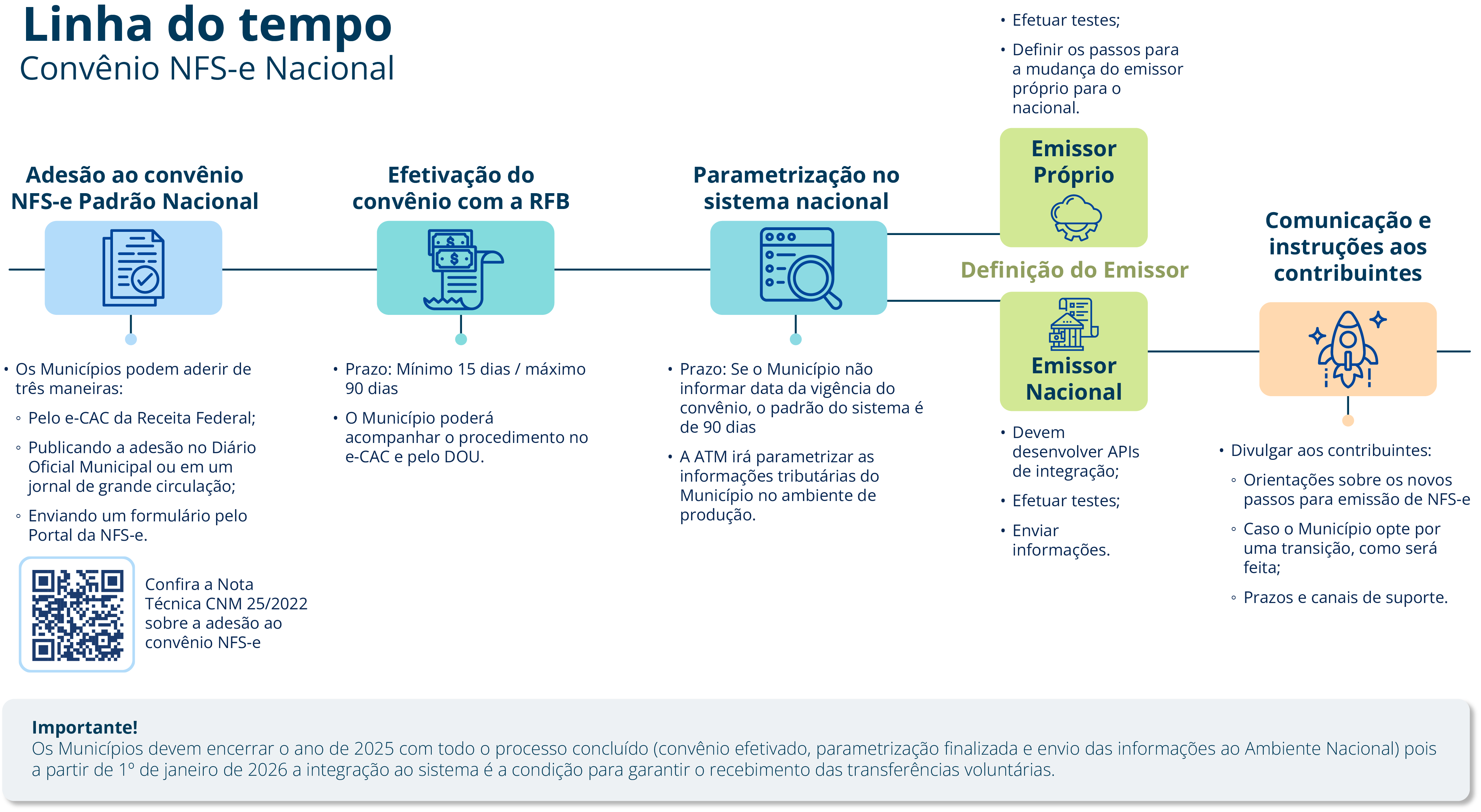 Linha do tempo
Convênio NFS-e Nacional

Adesão ao convênio NFS-e Padrão Nacional

• Os Municípios podem aderir de três maneiras:
◦ Pelo e-CAC da Receita Federal;
◦ Publicando a adesão no Diário Oficial Municipal ou em um jornal de grande circulação;
◦ Enviando um formulário pelo Portal da NFS-e.

Confira a Nota Técnica CNM 25/2022 sobre a adesão ao convênio NFS-e

Efetivação do convênio com a RFB

• Prazo: Mínimo 15 dias / máximo 90 dias
• O Município poderá acompanhar o procedimento no e-CAC e pelo DOU.

Parametrização no sistema nacional

• Prazo: Se o Município não informar data da vigência do convênio, o padrão do sistema é de 90 dias
• A ATM irá parametrizar as informações tributárias do Município no ambiente de produção.

• Efetuar testes;
• Definir os passos para a mudança do emissor próprio para o nacional.

Emissor Próprio

Definição do Emissor

Emissor Nacional

• Devem desenvolver APIs de integração;
• Efetuar testes;
• Enviar informações.

Comunicação e instruções aos contribuintes

• Divulgar aos contribuintes:
◦ Orientações sobre os novos passos para emissão de NFS-e
◦ Caso o Município opte por uma transição, como será feita;
◦ Prazos e canais de suporte.

Importante!
Os Municípios devem encerrar o ano de 2025 com todo o processo concluído (convênio efetivado, parametrização finalizada e envio das informações ao Ambiente Nacional) pois a partir de 1º de janeiro de 2026 a integração ao sistema é a condição para garantir o recebimento das transferências voluntárias.